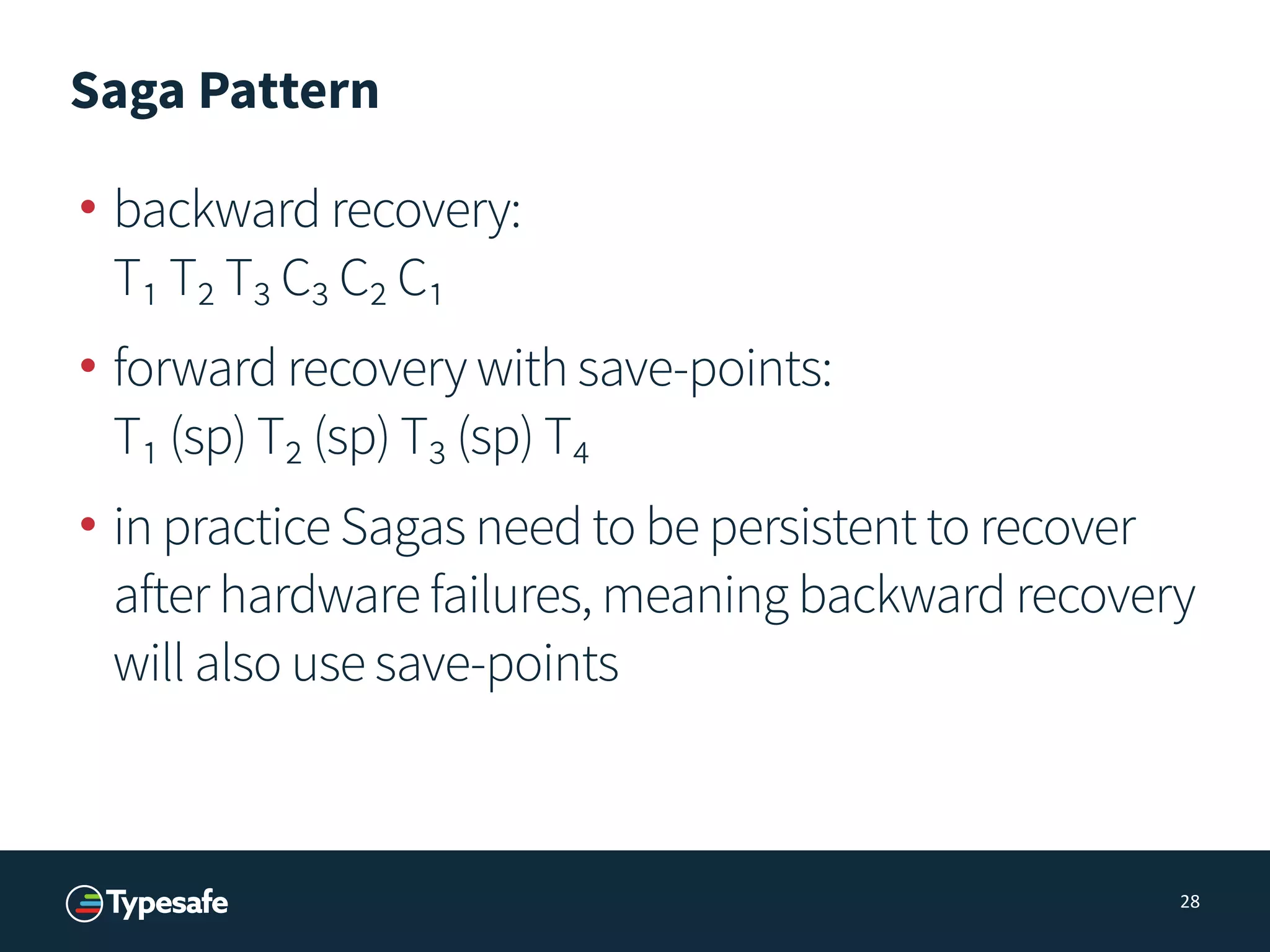 Saga Pattern

• backward recovery:
$T_1$ $T_2$ $T_3$ $C_3$ $C_2$ $C_1$

• forward recovery with save-points:
$T_1$ (sp) $T_2$ (sp) $T_3$ (sp) $T_4$

• in practice Sagas need to be persistent to recover after hardware failures, meaning backward recovery will also use save-points

Typesafe

28